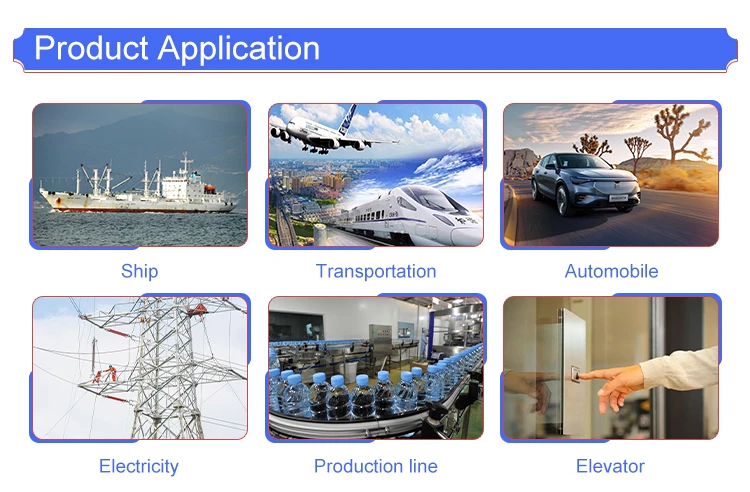 Product Application

Ship

Transportation

Automobile

Electricity

Production line

Elevator